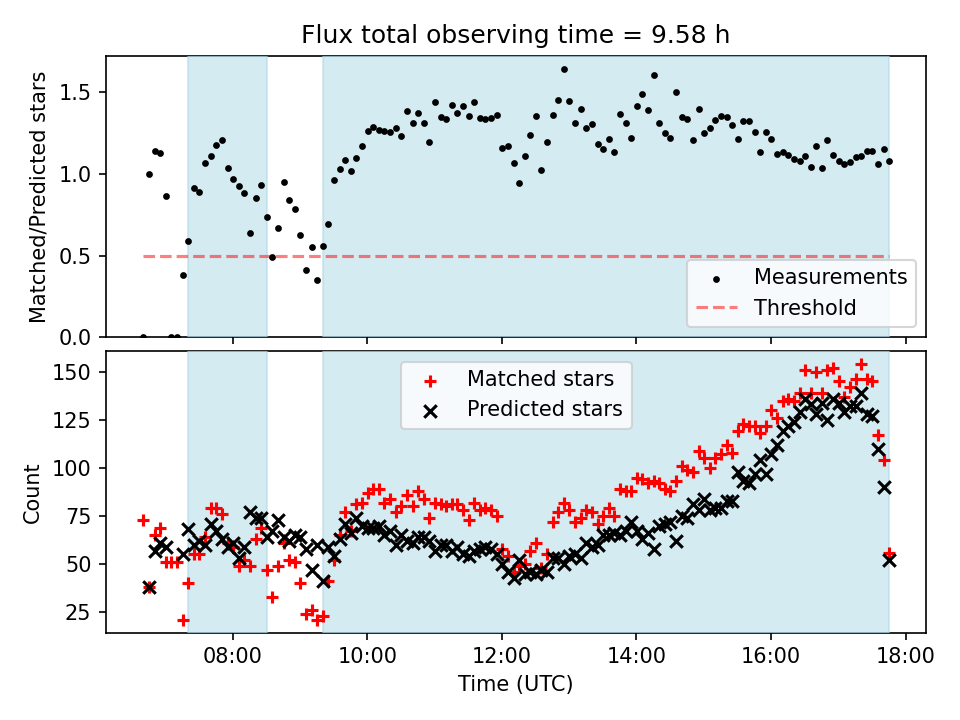 Flux total observing time = 9.58 h

Matched/Predicted stars

1.5
1.0
0.5
0.0

Measurements
Threshold

Count

150
125
100
75
50
25

Matched stars
Predicted stars

08:00
10:00
12:00
14:00
16:00
18:00

Time (UTC)